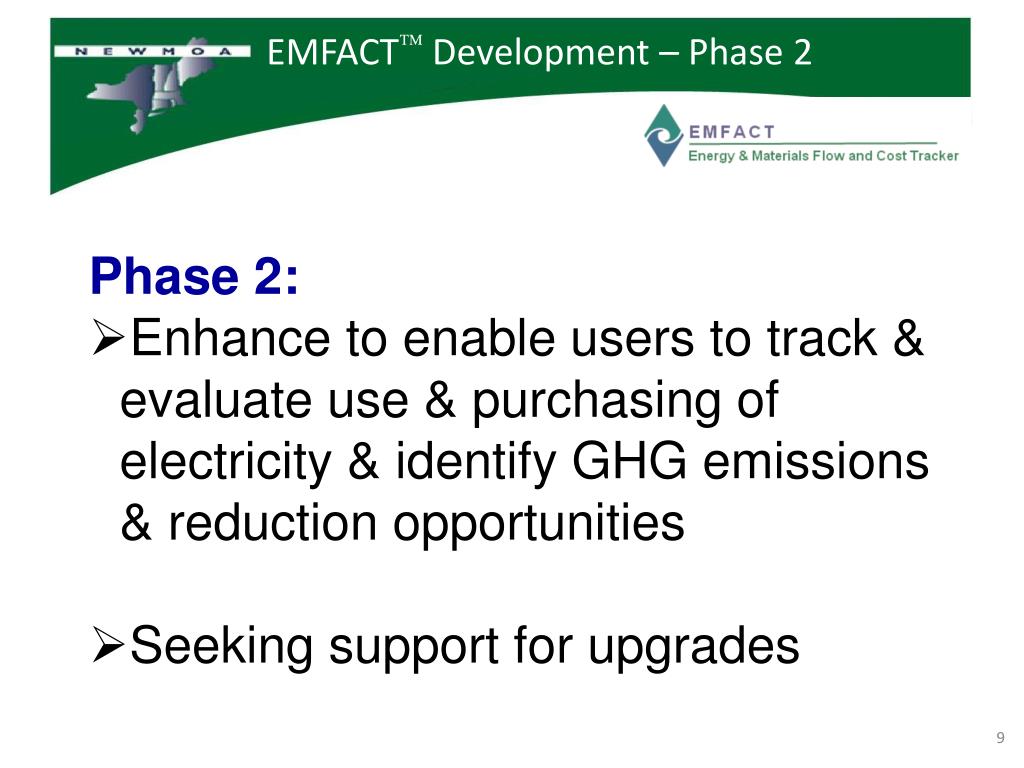 NEWMOA

EMFACT™ Development – Phase 2

EMFACT
Energy & Materials Flow and Cost Tracker

Phase 2:

➢Enhance to enable users to track & evaluate use & purchasing of electricity & identify GHG emissions & reduction opportunities

➢Seeking support for upgrades

9